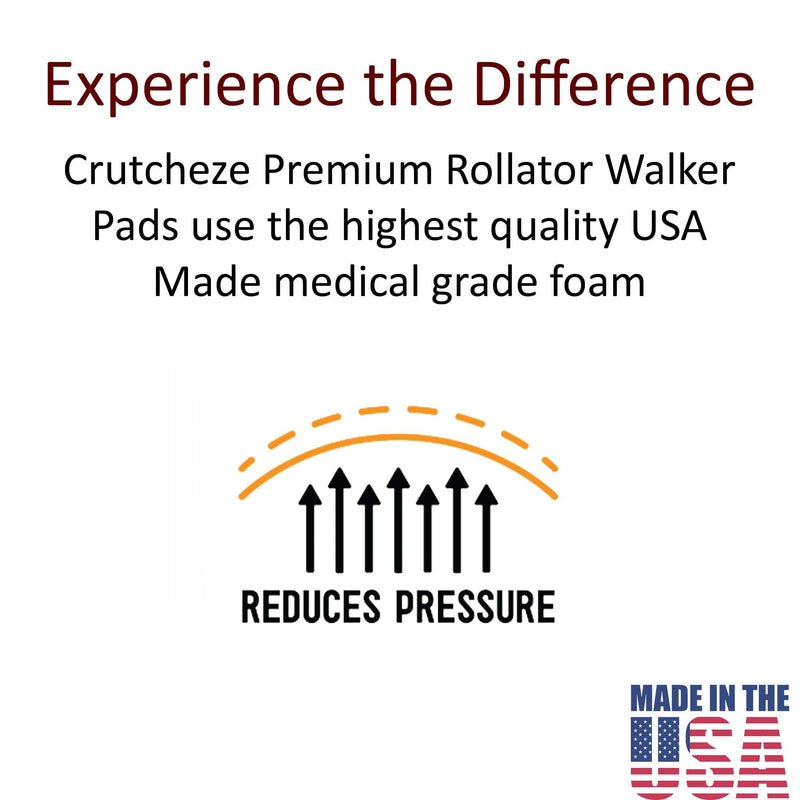 Experience the Difference

Crutcheze Premium Rollator Walker Pads use the highest quality USA Made medical grade foam

REDUCES PRESSURE

MADE IN THE USA